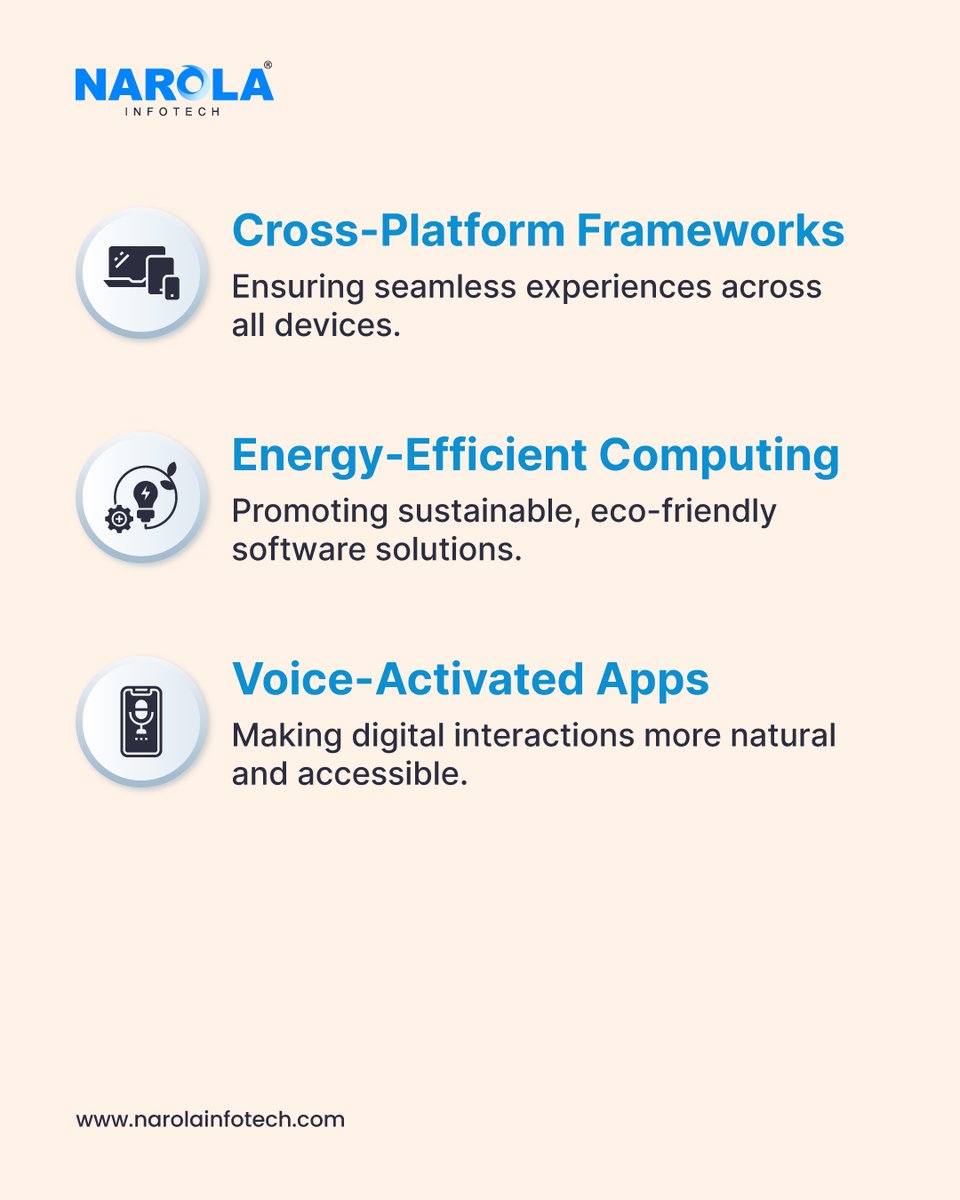 NAROLA®
INFOTECH

Cross-Platform Frameworks
Ensuring seamless experiences across all devices.

Energy-Efficient Computing
Promoting sustainable, eco-friendly software solutions.

Voice-Activated Apps
Making digital interactions more natural and accessible.

www.narolainfotech.com